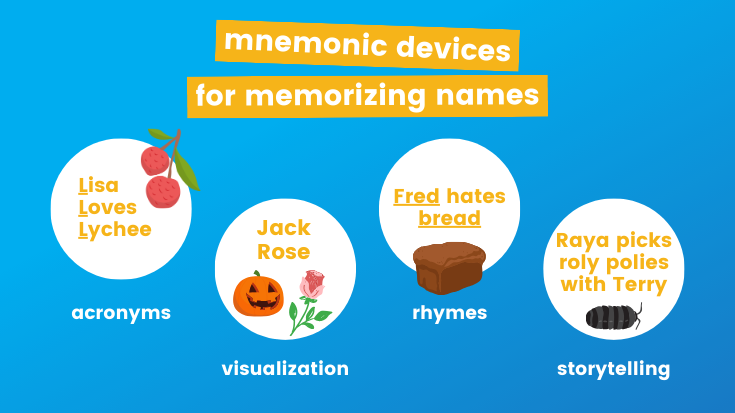 mnemonic devices
for memorizing names

Lisa
Loves
Lychee

acronyms

Jack
Rose

visualization

Fred hates
bread

rhymes

Raya picks
roly polies
with Terry

storytelling